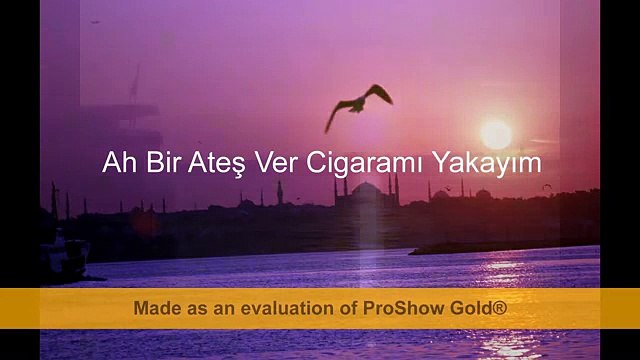 Ah Bir Ateş Ver Cigaramı Yakayım

Made as an evaluation of ProShow Gold®